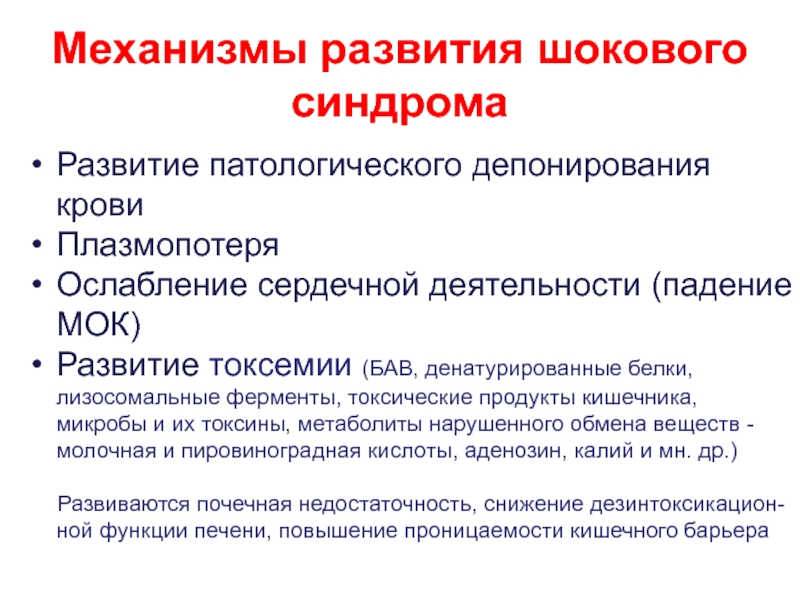 Механизмы развития шокового синдрома

• Развитие патологического депонирования крови
• Плазмопотеря
• Ослабление сердечной деятельности (падение МОК)
• Развитие токсемии (БАВ, денатурированные белки, лизосомальные ферменты, токсические продукты кишечника, микробы и их токсины, метаболиты нарушенного обмена веществ - молочная и пировиноградная кислоты, аденозин, калий и мн. др.)

Развиваются почечная недостаточность, снижение дезинтоксикационной функции печени, повышение проницаемости кишечного барьера